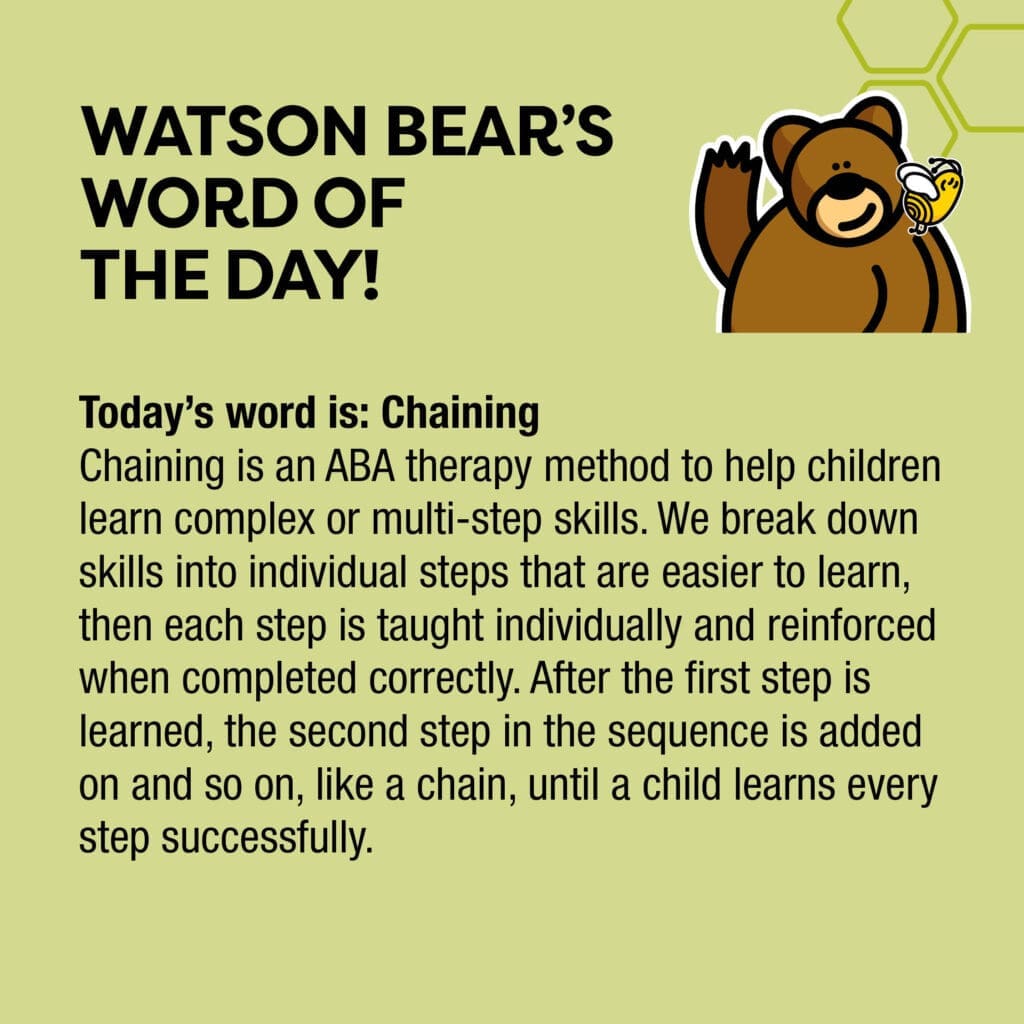 WATSON BEAR'S WORD OF THE DAY!

Today's word is: Chaining
Chaining is an ABA therapy method to help children learn complex or multi-step skills. We break down skills into individual steps that are easier to learn, then each step is taught individually and reinforced when completed correctly. After the first step is learned, the second step in the sequence is added on and so on, like a chain, until a child learns every step successfully.